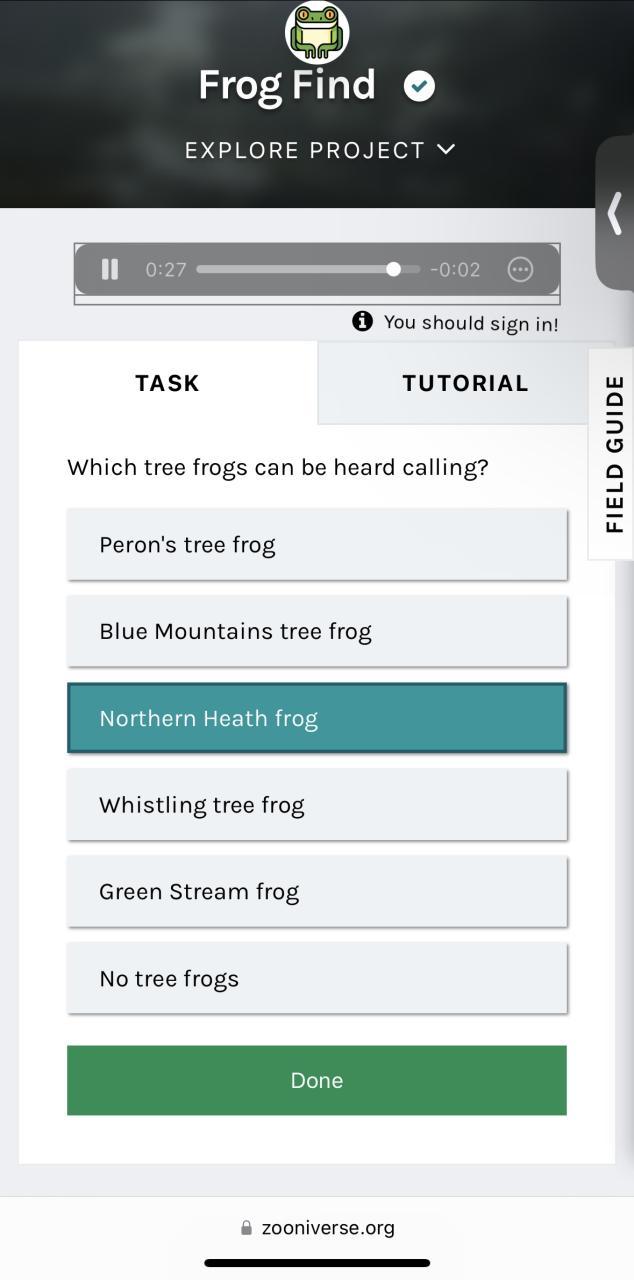 Frog Find

EXPLORE PROJECT

0:27 -0:02

You should sign in!

TASK

TUTORIAL

FIELD GUIDE

Which tree frogs can be heard calling?

Peron's tree frog

Blue Mountains tree frog

Northern Heath frog

Whistling tree frog

Green Stream frog

No tree frogs

Done

zooniverse.org